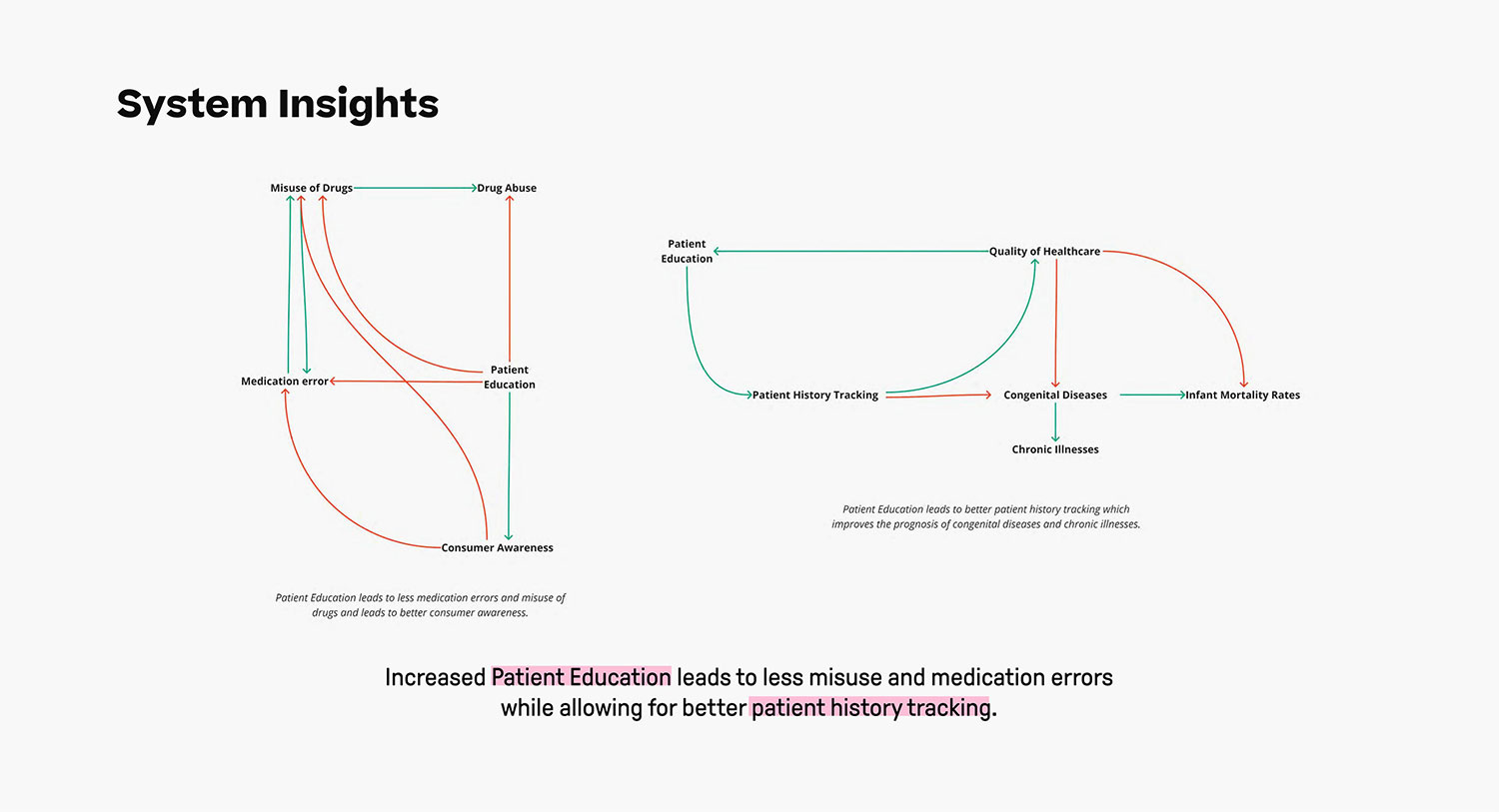 System Insights

Misuse of Drugs

Drug Abuse

Medication error

Patient Education

Consumer Awareness

Patient Education leads to less medication errors and misuse of drugs and leads to better consumer awareness.

Patient Education

Quality of Healthcare

Patient History Tracking

Congenital Diseases

Infant Mortality Rates

Chronic Illnesses

Patient Education leads to better patient history tracking which improves the prognosis of congenital diseases and chronic illnesses.

Increased Patient Education leads to less misuse and medication errors while allowing for better patient history tracking.